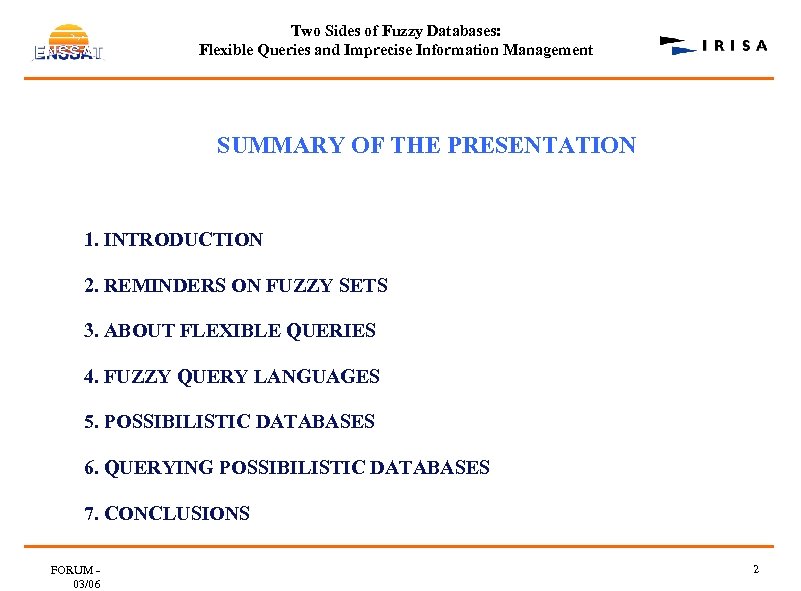 ENSSAT

Two Sides of Fuzzy Databases:
Flexible Queries and Imprecise Information Management

IRISA

SUMMARY OF THE PRESENTATION

1. INTRODUCTION

2. REMINDERS ON FUZZY SETS

3. ABOUT FLEXIBLE QUERIES

4. FUZZY QUERY LANGUAGES

5. POSSIBILISTIC DATABASES

6. QUERYING POSSIBILISTIC DATABASES

7. CONCLUSIONS

FORUM – 03/06

2